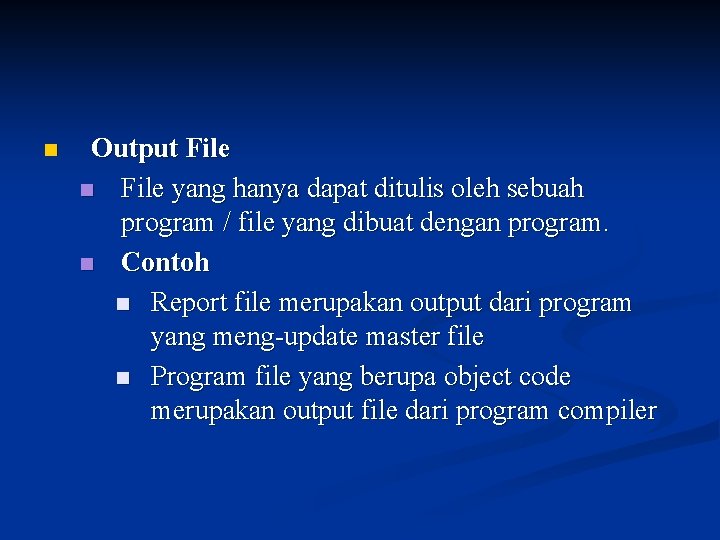 Output File

File yang hanya dapat ditulis oleh sebuah program / file yang dibuat dengan program.

Contoh

Report file merupakan output dari program yang meng-update master file

Program file yang berupa object code merupakan output file dari program compiler